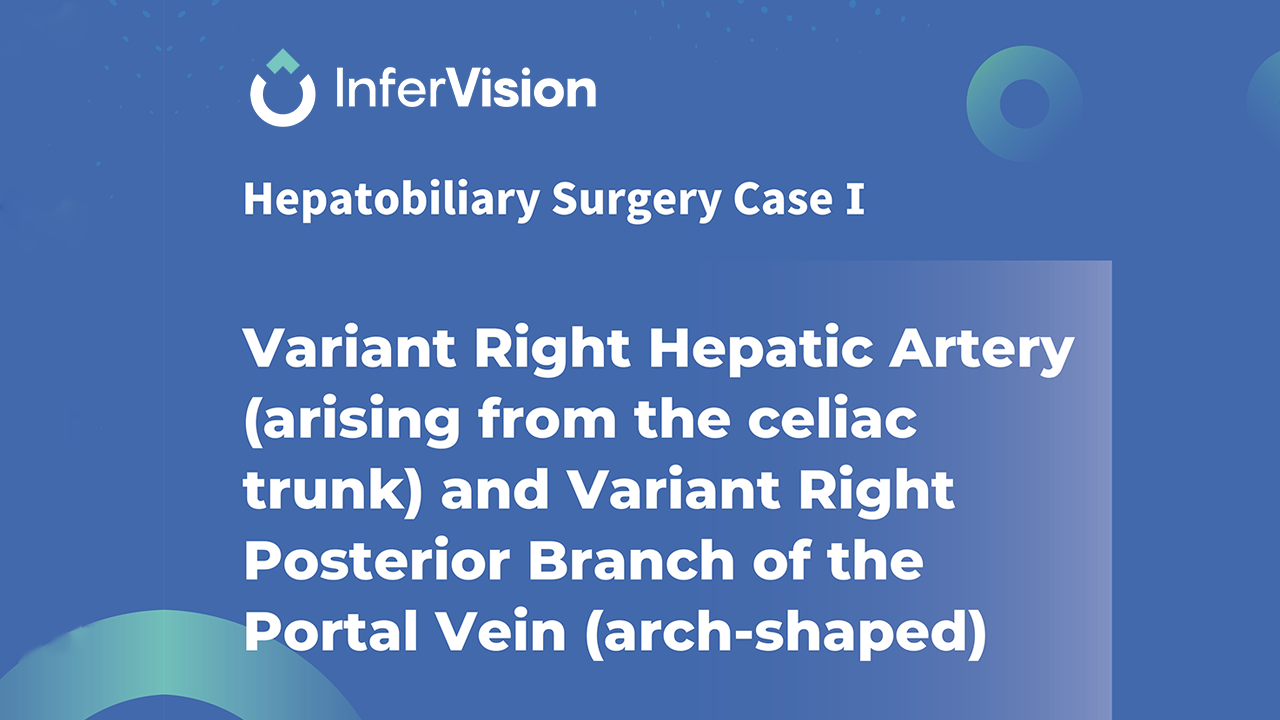 InferVision

Hepatobiliary Surgery Case I

Variant Right Hepatic Artery (arising from the celiac trunk) and Variant Right Posterior Branch of the Portal Vein (arch-shaped)